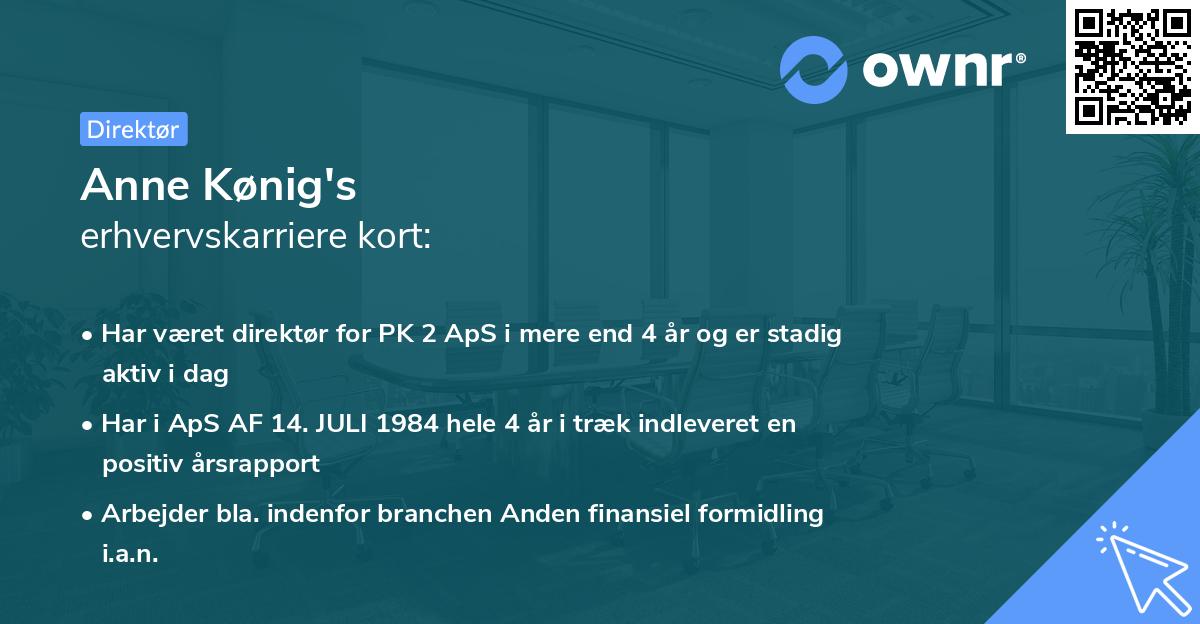 ownr®

Direktør

Anne Kønig's
erhvervskarriere kort:

• Har været direktør for PK 2 ApS i mere end 4 år og er stadig aktiv i dag

• Har i ApS AF 14. JULI 1984 hele 4 år i træk indleveret en positiv årsrapport

• Arbejder bla. indenfor branchen Anden finansiel formidling i.a.n.